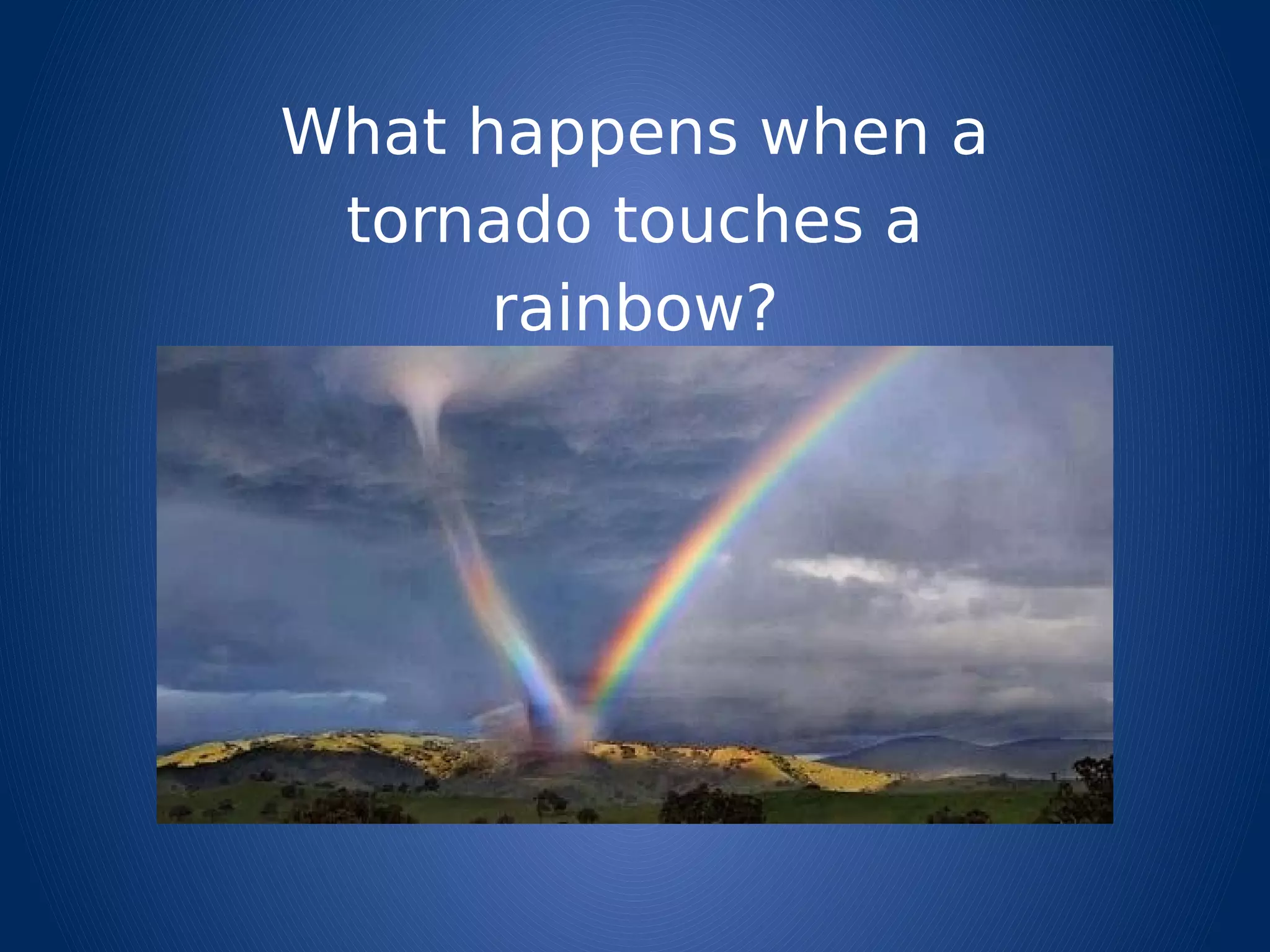 What happens when a tornado touches a rainbow?